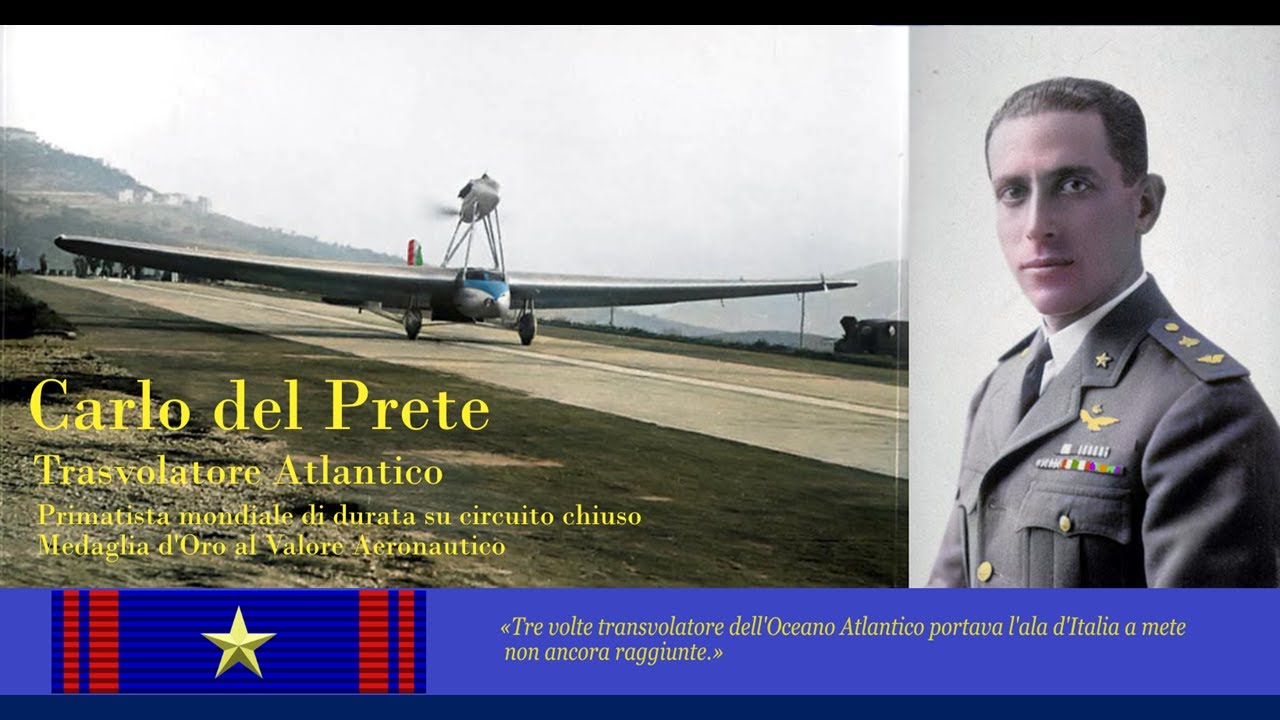 Carlo del Prete

Trasvolatore Atlantico

Primatista mondiale di durata su circuito chiuso
Medaglia d'Oro al Valore Aeronautico

«Tre volte transvolatore dell'Oceano Atlantico portava l'ala d'Italia a mete non ancora raggiunte.»